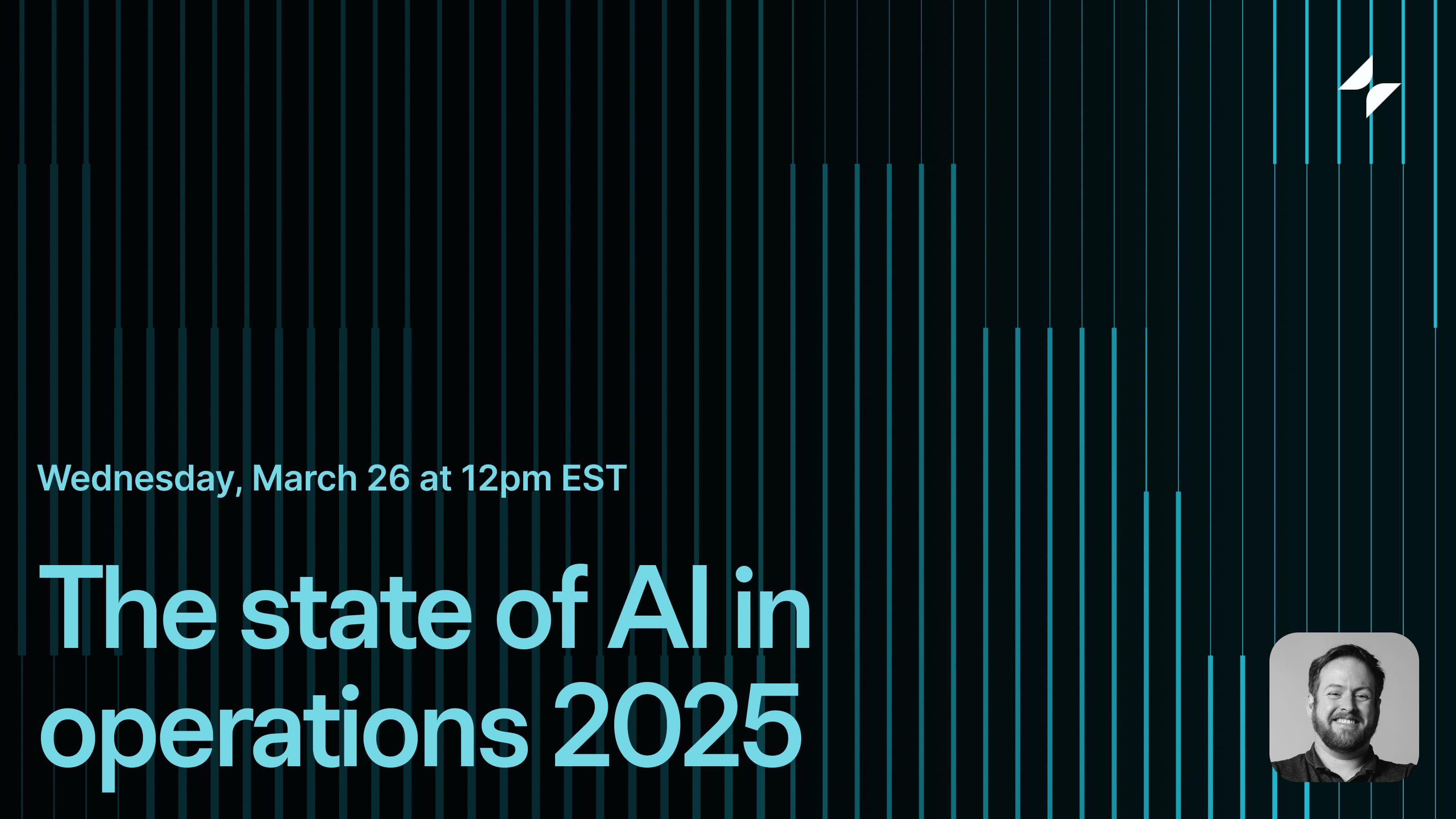 Wednesday, March 26 at 12pm EST

The state of AI in operations 2025